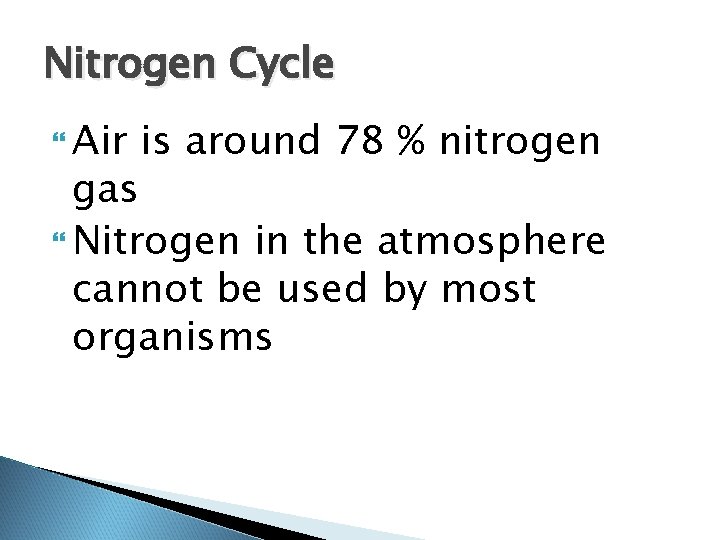 Nitrogen Cycle

Air is around 78 % nitrogen gas

Nitrogen in the atmosphere cannot be used by most organisms